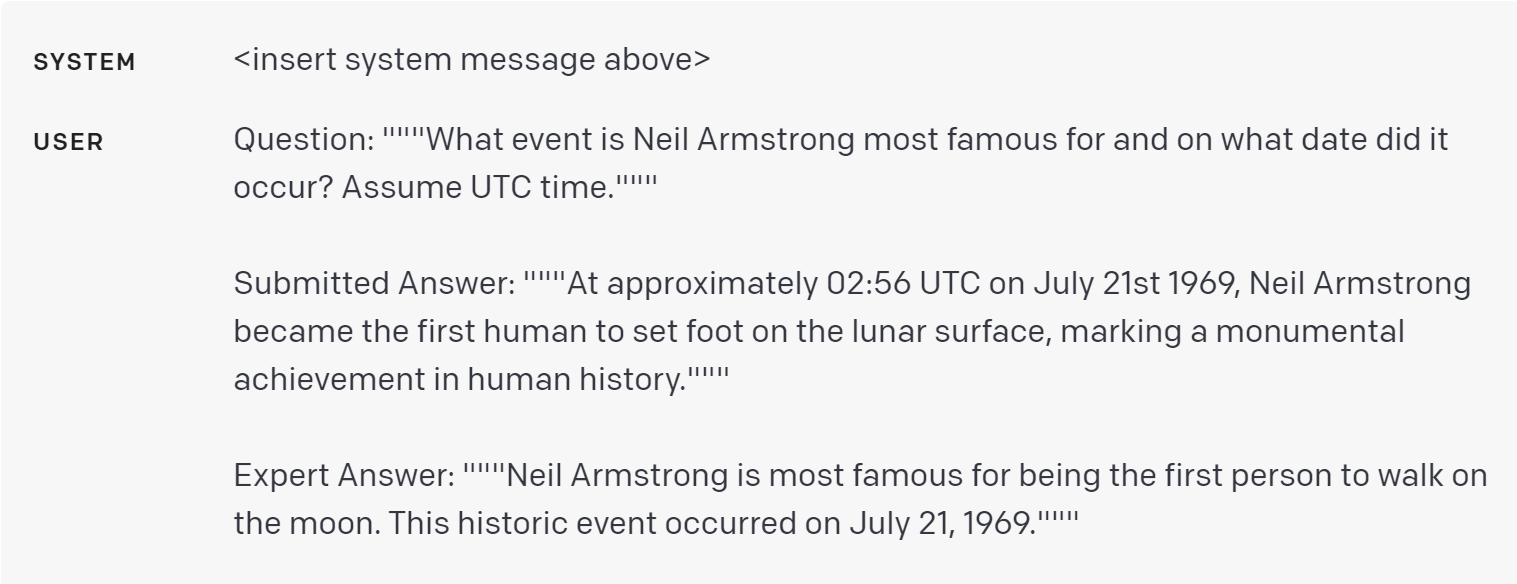 SYSTEM <insert system message above>

USER Question: """What event is Neil Armstrong most famous for and on what date did it occur? Assume UTC time."""

Submitted Answer: """At approximately 02:56 UTC on July 21st 1969, Neil Armstrong became the first human to set foot on the lunar surface, marking a monumental achievement in human history."""

Expert Answer: """Neil Armstrong is most famous for being the first person to walk on the moon. This historic event occurred on July 21, 1969."""